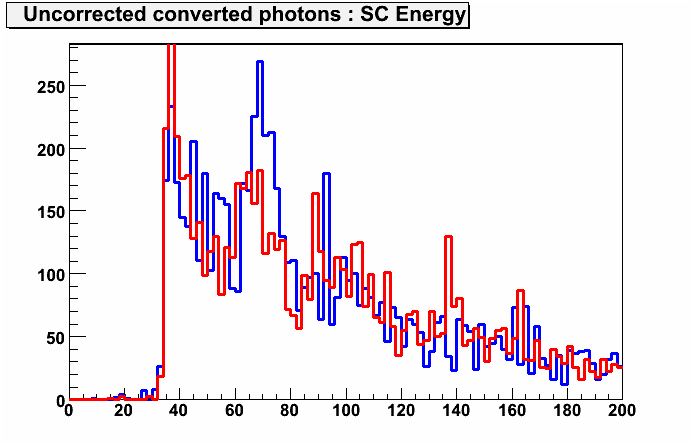 Uncorrected converted photons : SC Energy

250
200
150
100
50
0

0 20 40 60 80 100 120 140 160 180 200